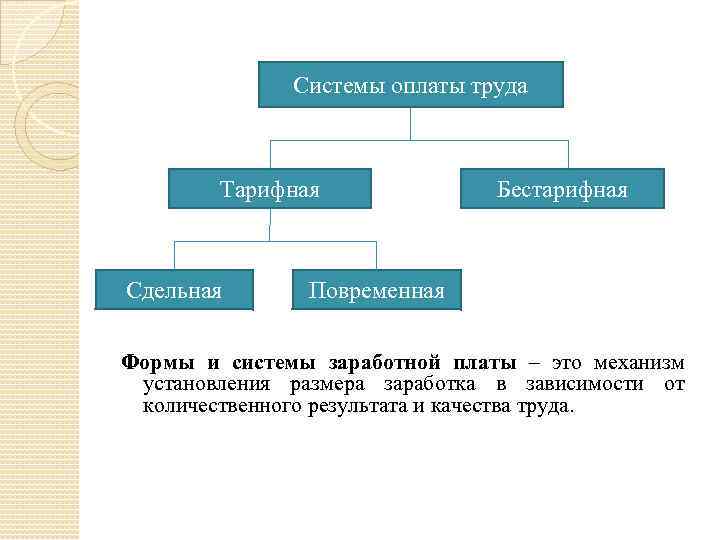 Системы оплаты труда

Тарифная

Бестарифная

Сдельная

Повременная

Формы и системы заработной платы – это механизм установления размера заработка в зависимости от количественного результата и качества труда.